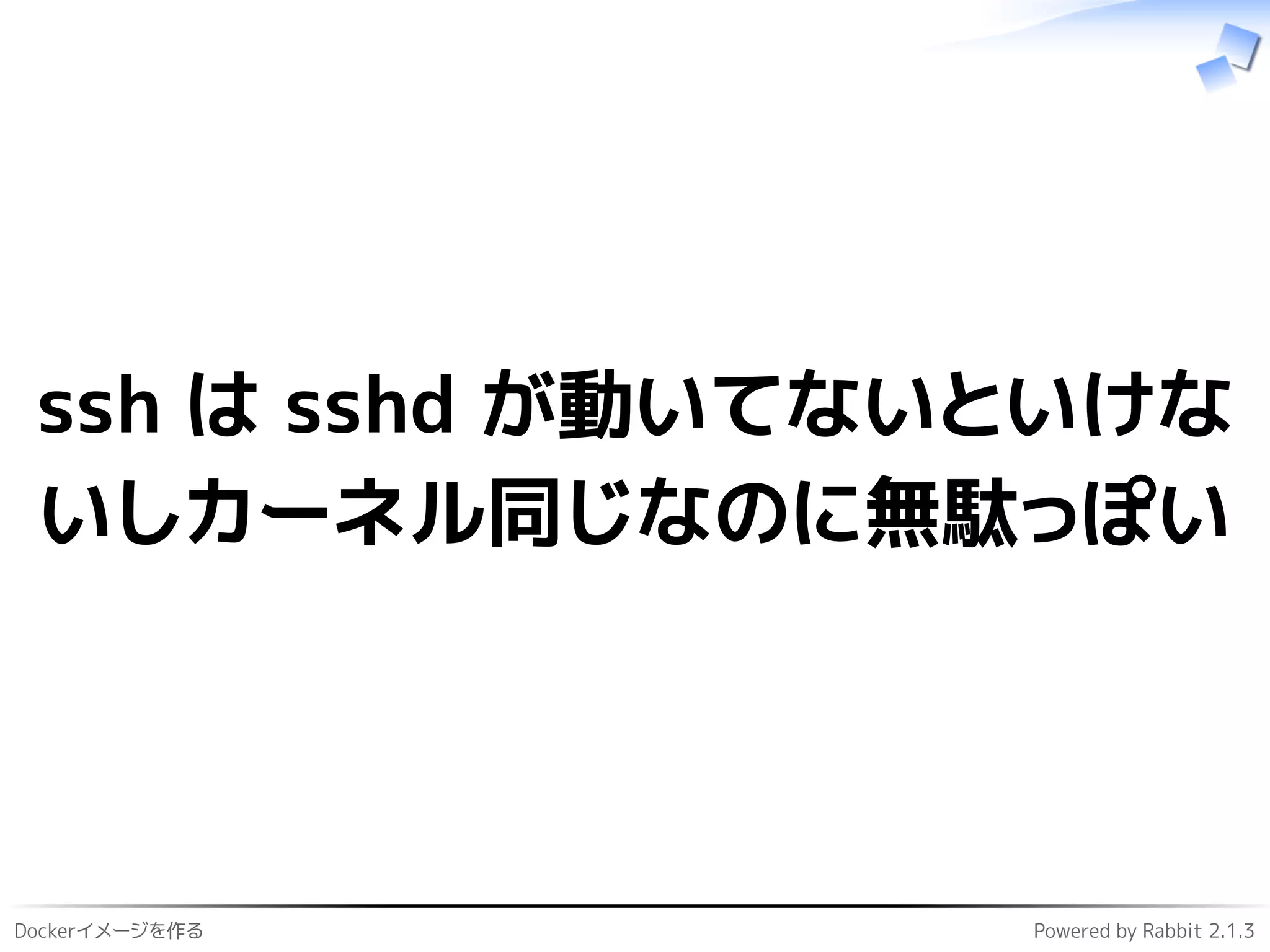 ssh は sshd が動いてないといけないしカーネル同じなのに無駄っぽい

Dockerイメージを作る

Powered by Rabbit 2.1.3